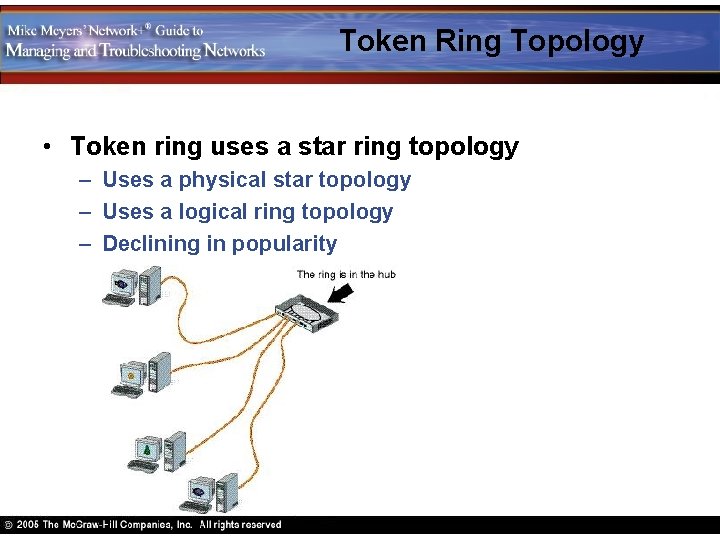 Mike Meyers' Network+® Guide to
Managing and Troubleshooting Networks

Token Ring Topology

• Token ring uses a star ring topology
– Uses a physical star topology
– Uses a logical ring topology
– Declining in popularity

The ring is in the hub

© 2005 The McGraw-Hill Companies, Inc. All rights reserved